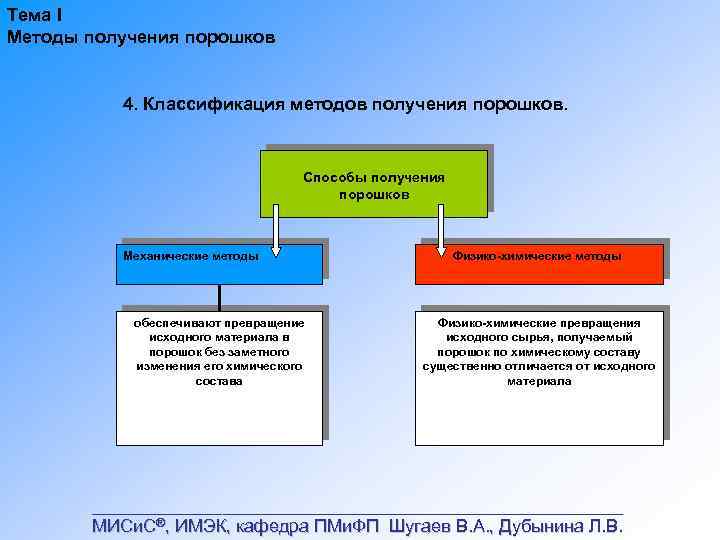 Тема I
Методы получения порошков

4. Классификация методов получения порошков.

Способы получения порошков

Механические методы

Физико-химические методы

обеспечивают превращение исходного материала в порошок без заметного изменения его химического состава

Физико-химические превращения исходного сырья, получаемый порошок по химическому составу существенно отличается от исходного материала

МИСиС®, ИМЭК, кафедра ПМиФП Шугаев В.А., Дубынина Л.В.